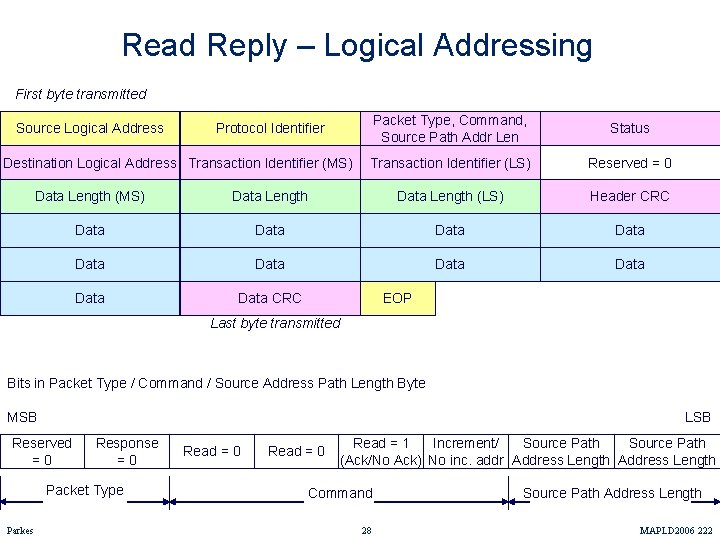 Read Reply – Logical Addressing

First byte transmitted

| Source Logical Address | Protocol Identifier | Packet Type, Command, Source Path Addr Len | Status |
|---|---|---|---|
| Destination Logical Address | Transaction Identifier (MS) | Transaction Identifier (LS) | Reserved = 0 |
| Data Length (MS) | Data Length | Data Length (LS) | Header CRC |
| Data | Data | Data | Data |
| Data | Data | Data | Data |
| Data | Data CRC | EOP | |

Last byte transmitted

Bits in Packet Type / Command / Source Address Path Length Byte

MSB

LSB

| Reserved = 0 | Response = 0 | Read = 0 | Read = 0 | Read = 1 (Ack/No Ack) | Increment/ No inc. addr | Source Path Address Length | Source Path Address Length |
|---|---|---|---|---|---|---|---|

Packet Type

Command

Source Path Address Length

Parkes

28

MAPLD2006 222